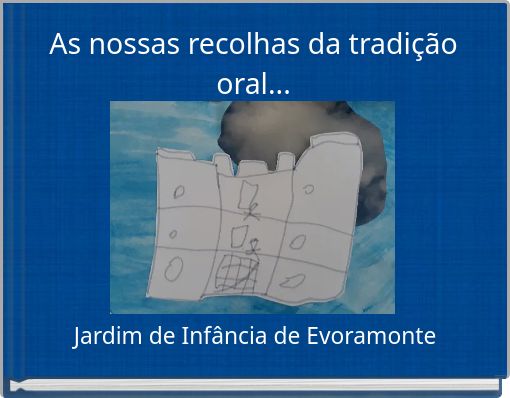 As nossas recolhas da tradição oral...

Jardim de Infância de Evoramonte